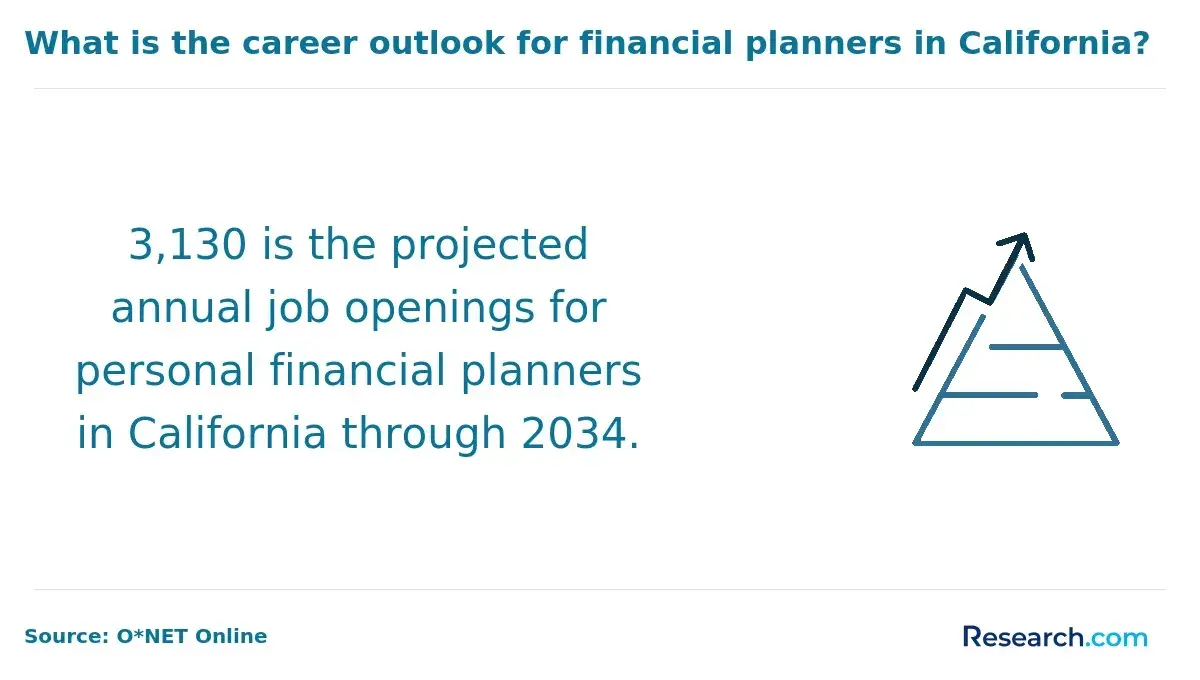 What is the career outlook for financial planners in California?

3,130 is the projected annual job openings for personal financial planners in California through 2034.

Source: O*NET Online

Research.com